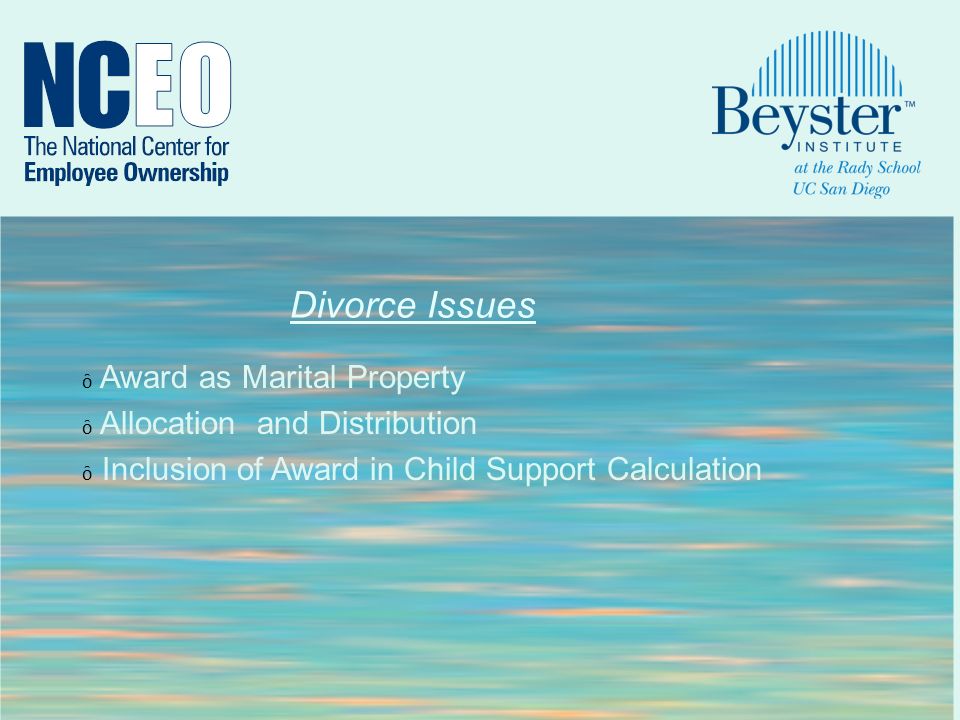 NCEO
The National Center for Employee Ownership

Beyster™ INSTITUTE
at the Rady School
UC San Diego

Divorce Issues

ô Award as Marital Property

ô Allocation and Distribution

ô Inclusion of Award in Child Support Calculation